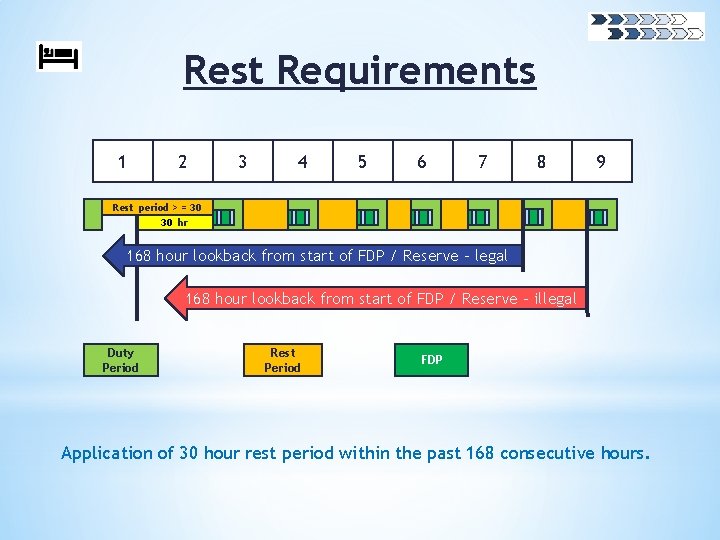 Rest Requirements

| 1 | 2 | 3 | 4 | 5 | 6 | 7 | 8 | 9 |
|---|---|---|---|---|---|---|---|---|

Rest period > = 30

30 hr

168 hour lookback from start of FDP / Reserve - legal

168 hour lookback from start of FDP / Reserve - illegal

Duty Period

Rest Period

FDP

Application of 30 hour rest period within the past 168 consecutive hours.